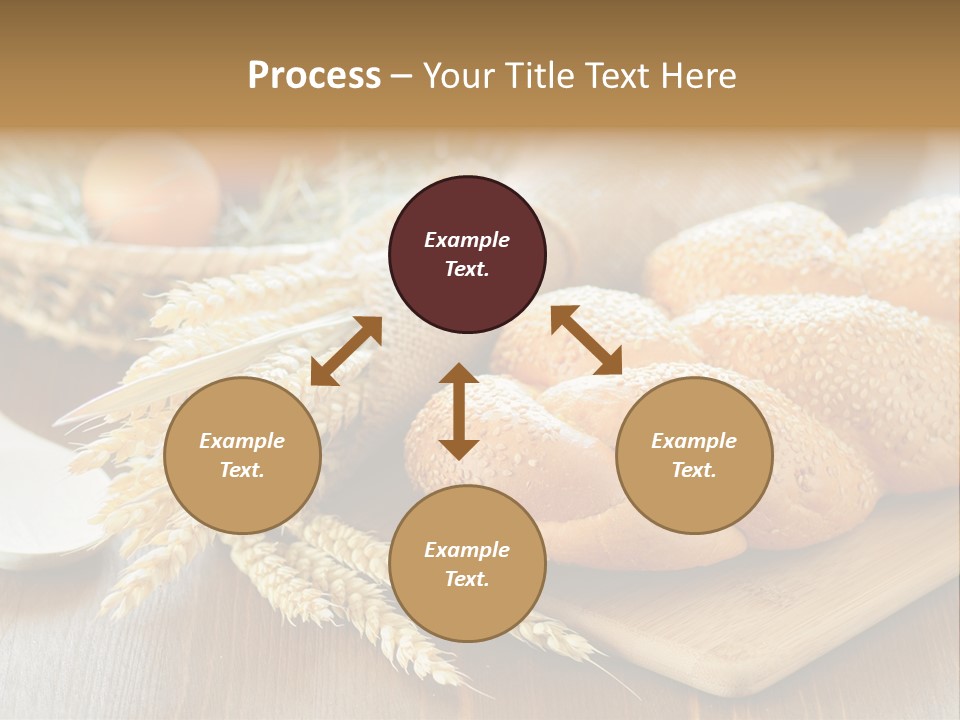 Process – Your Title Text Here

Example Text.

Example Text.

Example Text.

Example Text.